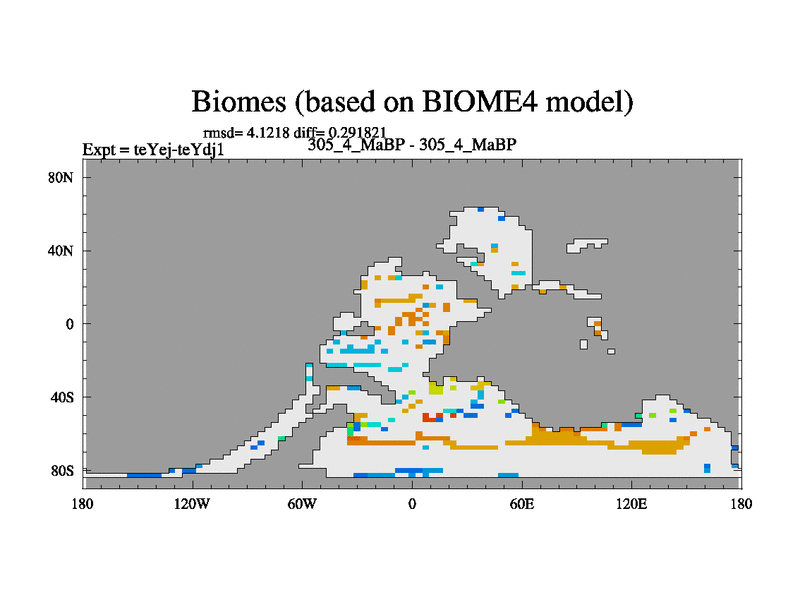 Biomes (based on BIOME4 model)

rmsd= 4.1218 diff= 0.291821

Expt = teYej-teYdj1

305_4_MaBP - 305_4_MaBP

80N

40N

0

40S

80S

180

120W

60W

0

60E

120E

180